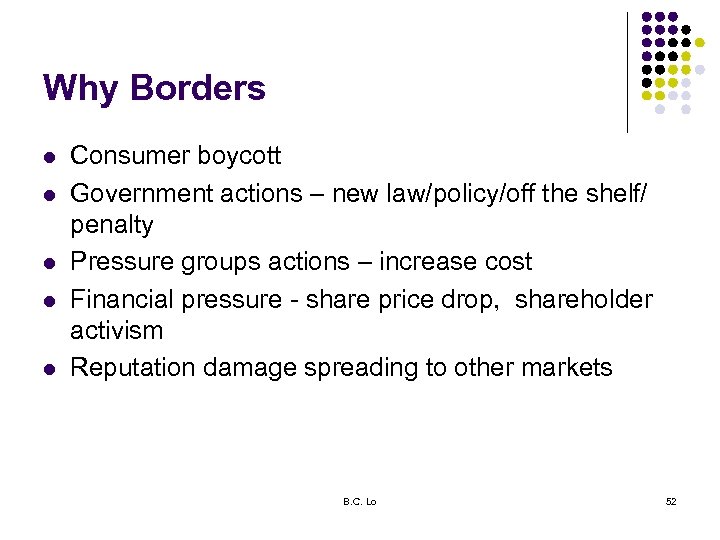 Why Borders

- Consumer boycott
- Government actions – new law/policy/off the shelf/ penalty
- Pressure groups actions – increase cost
- Financial pressure - share price drop, shareholder activism
- Reputation damage spreading to other markets

B.C. Lo

52